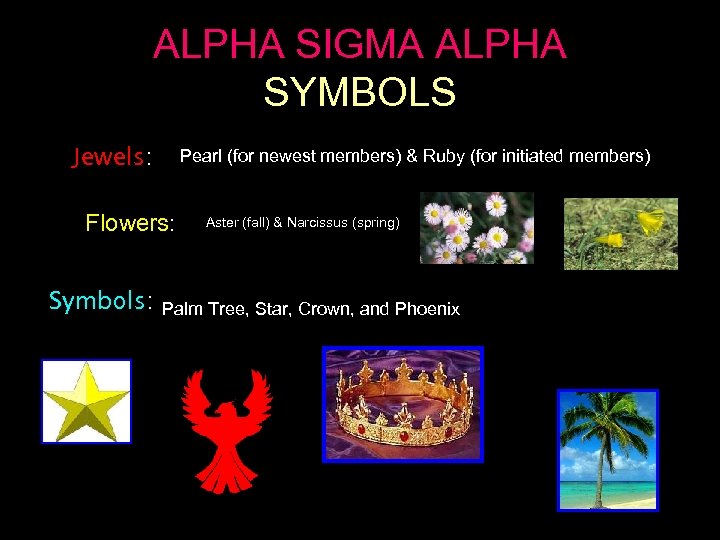 ALPHA SIGMA ALPHA
SYMBOLS

Jewels: Pearl (for newest members) & Ruby (for initiated members)

Flowers: Aster (fall) & Narcissus (spring)

Symbols: Palm Tree, Star, Crown, and Phoenix